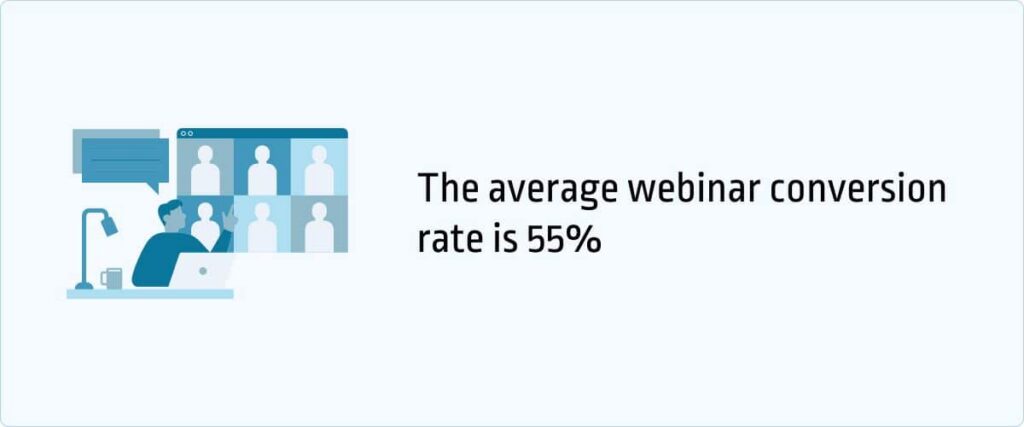 The average webinar conversion rate is 55%